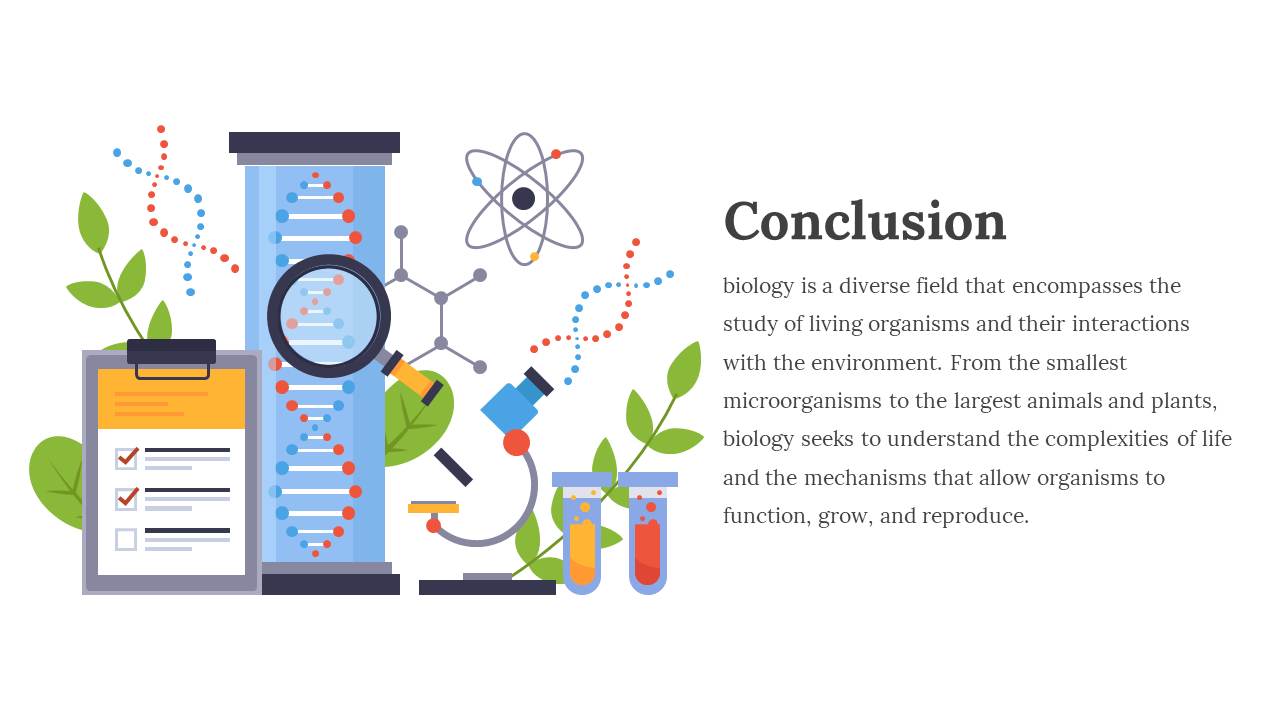 Conclusion

biology is a diverse field that encompasses the study of living organisms and their interactions with the environment. From the smallest microorganisms to the largest animals and plants, biology seeks to understand the complexities of life and the mechanisms that allow organisms to function, grow, and reproduce.